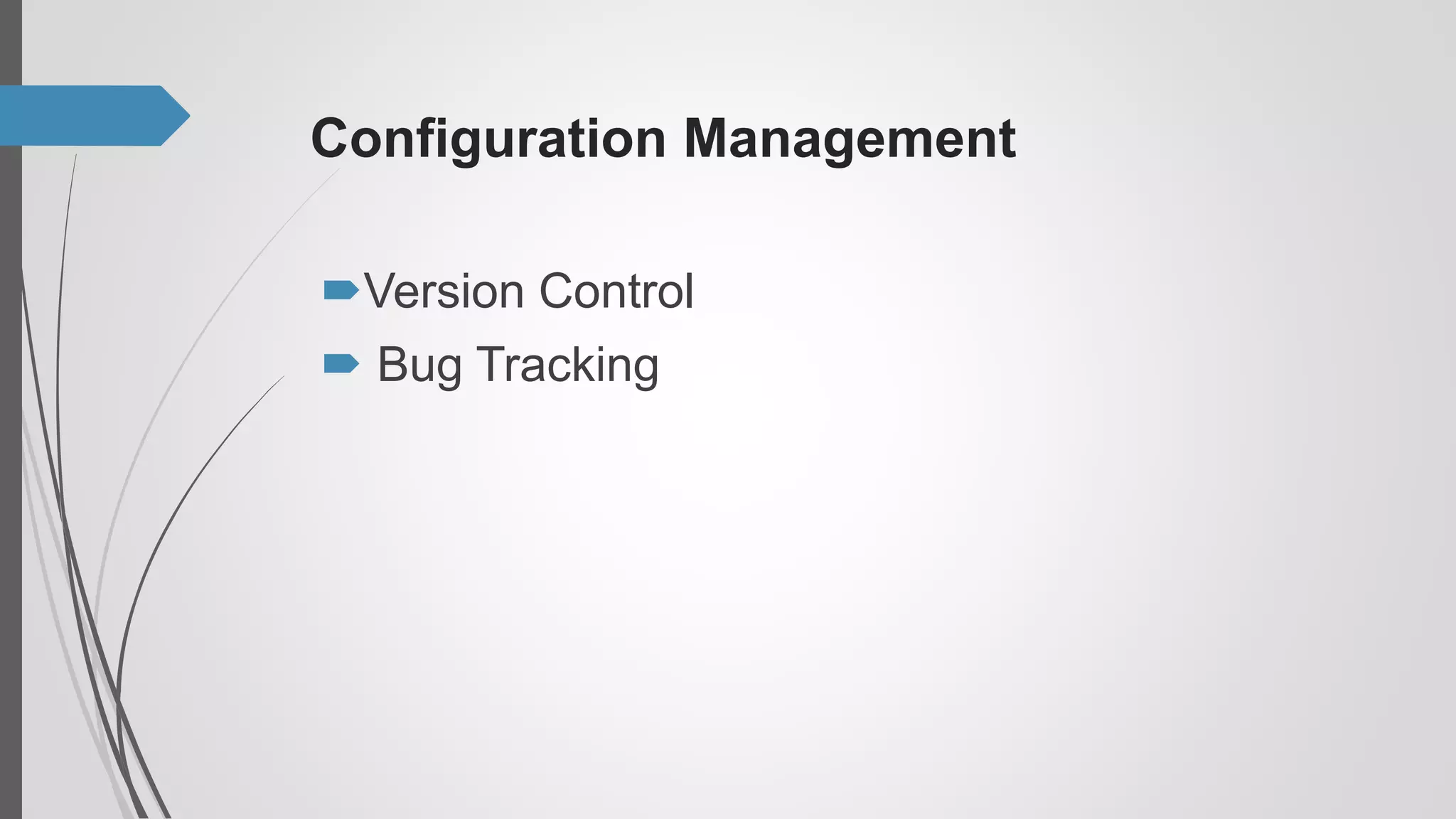 Configuration Management

Version Control

Bug Tracking